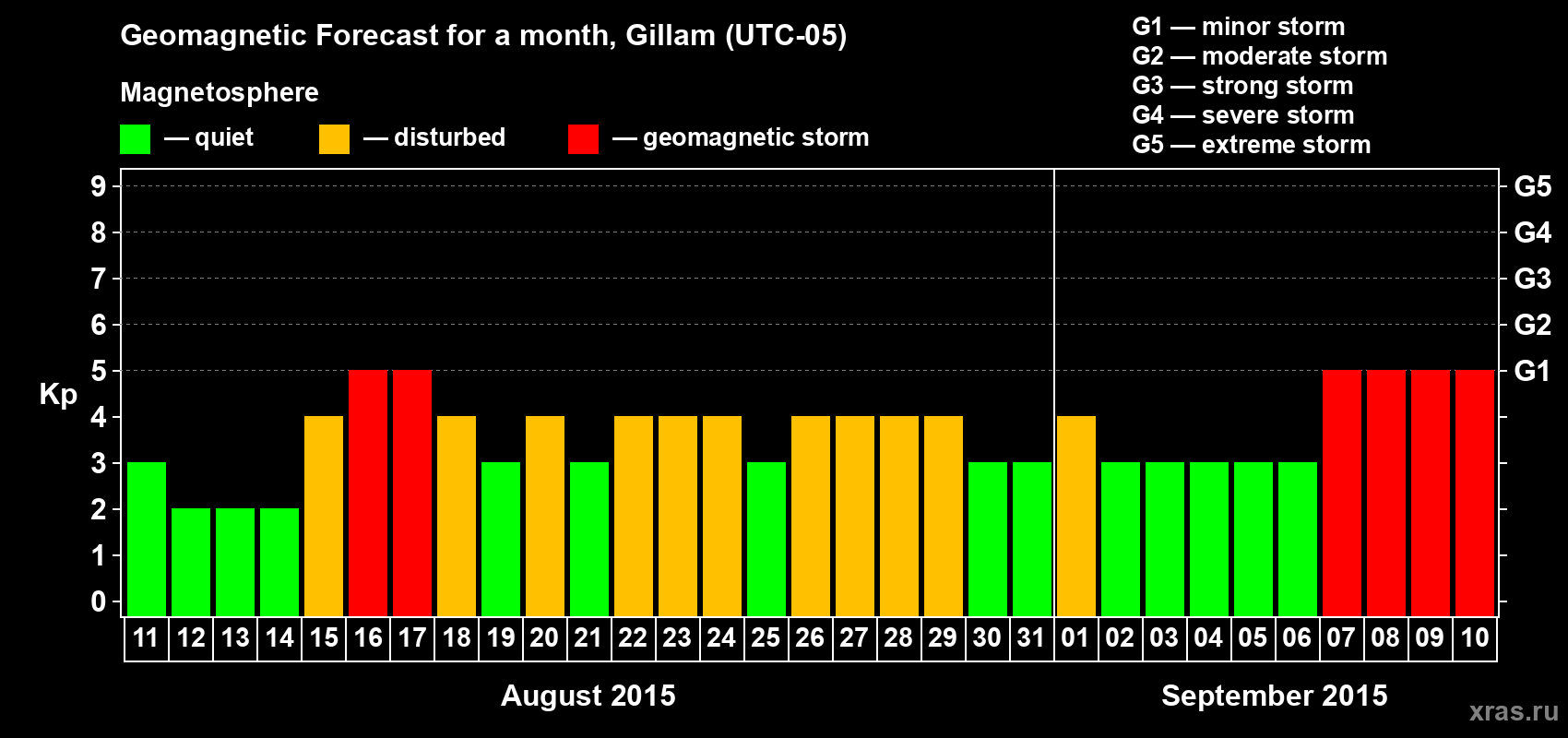 Geomagnetic Forecast for a month, Gillam (UTC-05)

Magnetosphere

— quiet — disturbed — geomagnetic storm

G1 — minor storm
G2 — moderate storm
G3 — strong storm
G4 — severe storm
G5 — extreme storm

Kp
9 8 7 6 5 4 3 2 1 0

G5 G4 G3 G2 G1

11 12 13 14 15 16 17 18 19 20 21 22 23 24 25 26 27 28 29 30 31 01 02 03 04 05 06 07 08 09 10

August 2015

September 2015

xras.ru